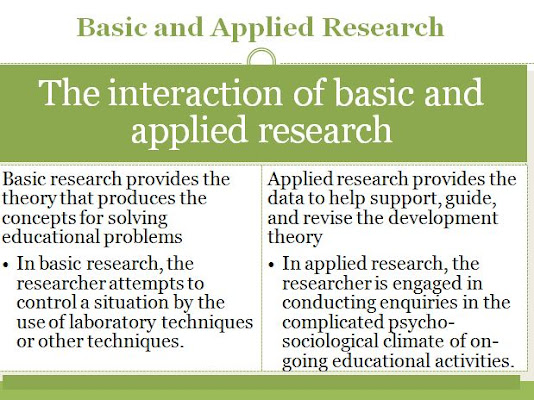 Basic and Applied Research

The interaction of basic and applied research

Basic research provides the theory that produces the concepts for solving educational problems

• In basic research, the researcher attempts to control a situation by the use of laboratory techniques or other techniques.

Applied research provides the data to help support, guide, and revise the development theory

• In applied research, the researcher is engaged in conducting enquiries in the complicated psycho-sociological climate of on-going educational activities.